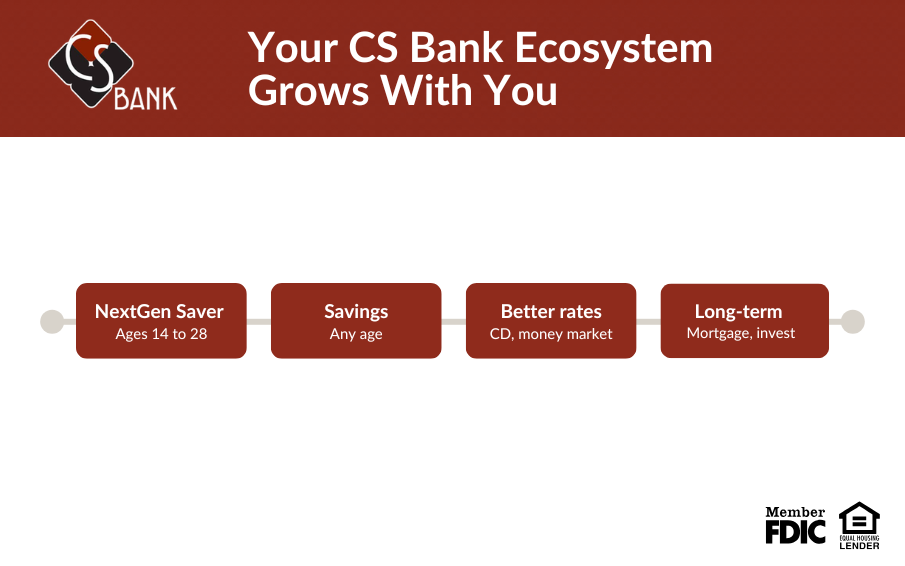 CS BANK

Your CS Bank Ecosystem Grows With You

NextGen Saver
Ages 14 to 28

Savings
Any age

Better rates
CD, money market

Long-term
Mortgage, invest

Member FDIC

EQUAL HOUSING LENDER